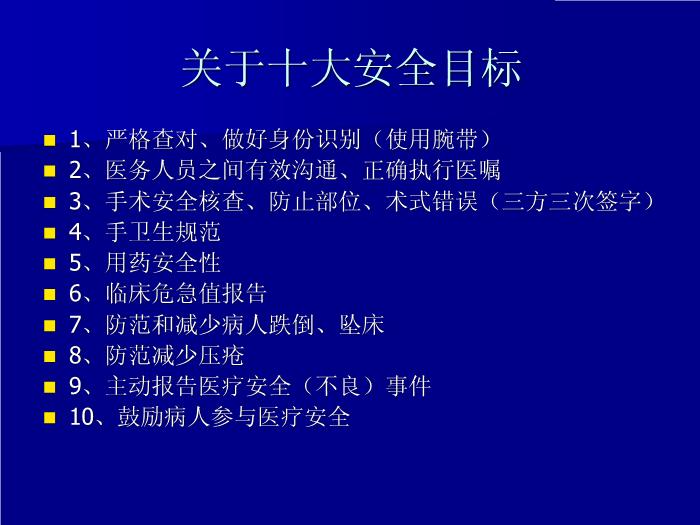 关于十大安全目标

1、严格查对、做好身份识别（使用腕带）
2、医务人员之间有效沟通、正确执行医嘱
3、手术安全核查、防止部位、术式错误（三方三次签字）
4、手卫生规范
5、用药安全性
6、临床危急值报告
7、防范和减少病人跌倒、坠床
8、防范减少压疮
9、主动报告医疗安全（不良）事件
10、鼓励病人参与医疗安全